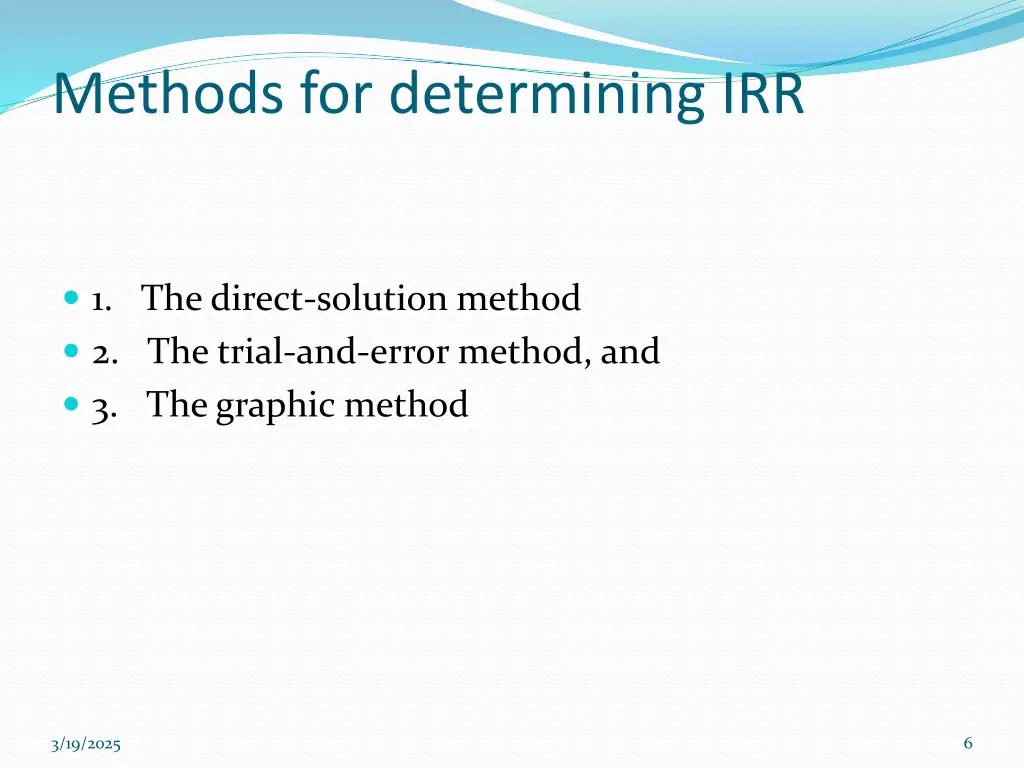 Methods for determining IRR

1. The direct-solution method
2. The trial-and-error method, and
3. The graphic method

3/19/2025

6